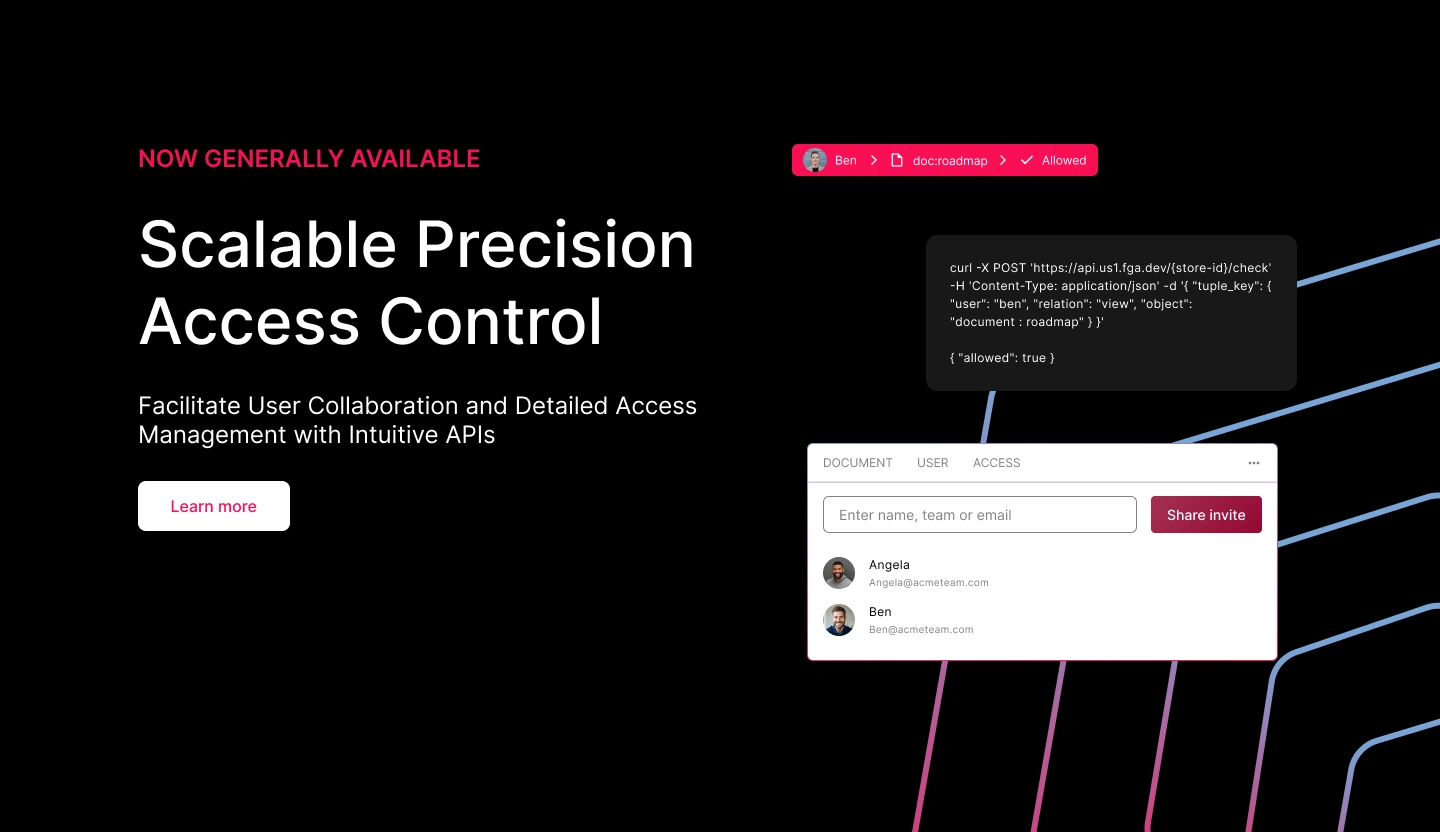 NOW GENERALLY AVAILABLE

Scalable Precision Access Control

Facilitate User Collaboration and Detailed Access Management with Intuitive APIs

Learn more

Ben > doc:roadmap > Allowed

curl -X POST 'https://api.us1.fga.dev/{store-id}/check' -H 'Content-Type: application/json' -d '{ "tuple_key": { "user": "ben", "relation": "view", "object": "document : roadmap" } }'

{ "allowed": true }

DOCUMENT USER ACCESS ···

Enter name, team or email

Share invite

Angela
Angela@acmeteam.com

Ben
Ben@acmeteam.com